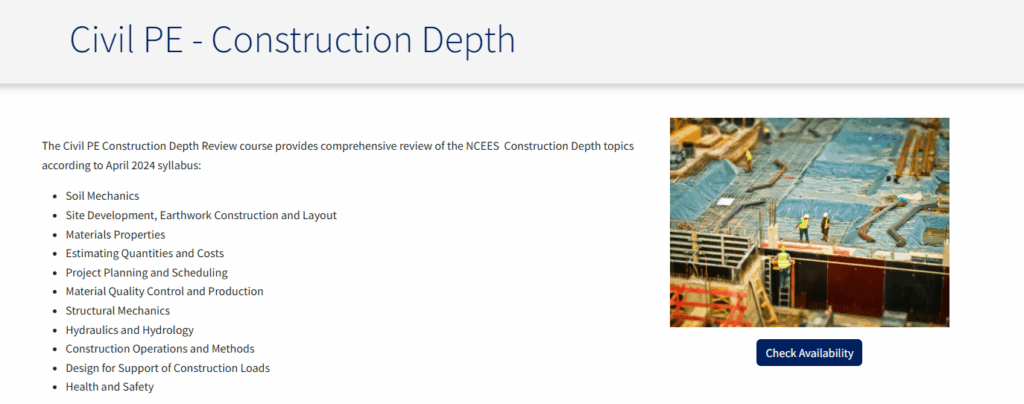 Civil PE - Construction Depth

The Civil PE Construction Depth Review course provides comprehensive review of the NCEES Construction Depth topics according to April 2024 syllabus:

- Soil Mechanics
- Site Development, Earthwork Construction and Layout
- Materials Properties
- Estimating Quantities and Costs
- Project Planning and Scheduling
- Material Quality Control and Production
- Structural Mechanics
- Hydraulics and Hydrology
- Construction Operations and Methods
- Design for Support of Construction Loads
- Health and Safety

Check Availability